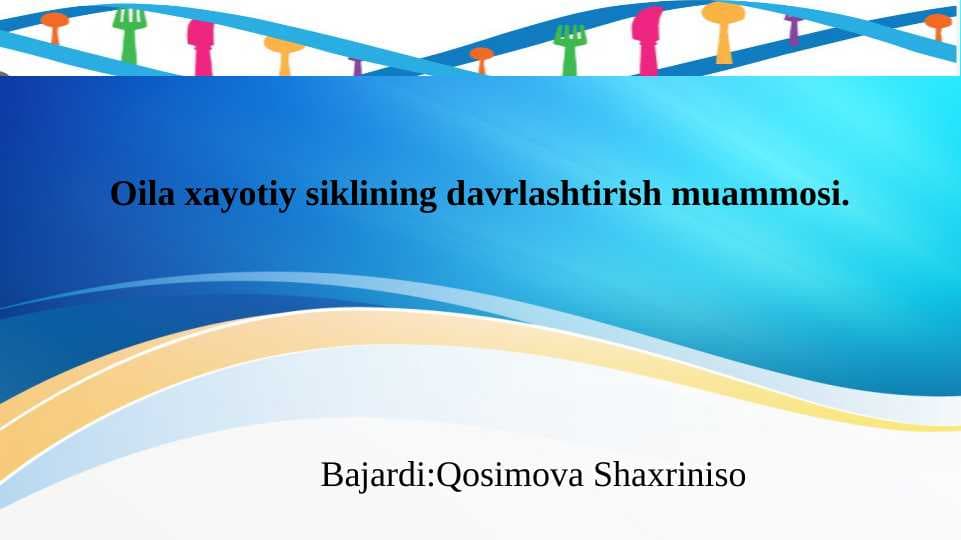 Oila xayotiy siklining davrlashtirish muammosi.

Bajardi:Qosimova Shaxriniso